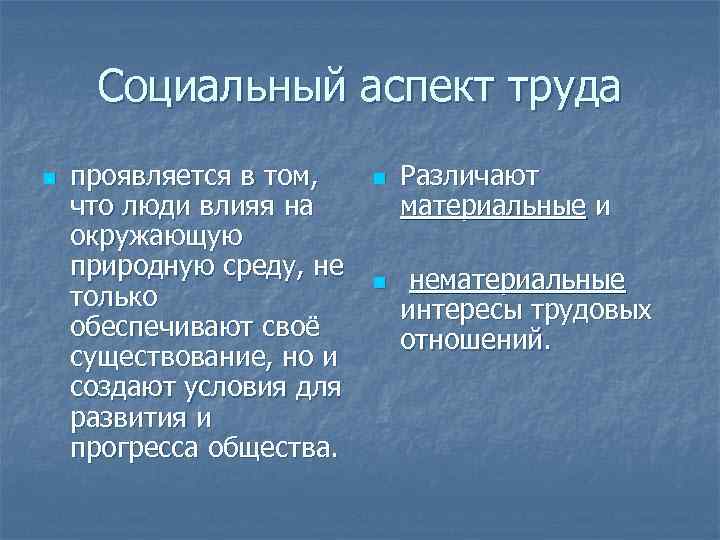 Социальный аспект труда

проявляется в том, что люди влияя на окружающую природную среду, не только обеспечивают своё существование, но и создают условия для развития и прогресса общества.

Различают материальные и

нематериальные интересы трудовых отношений.